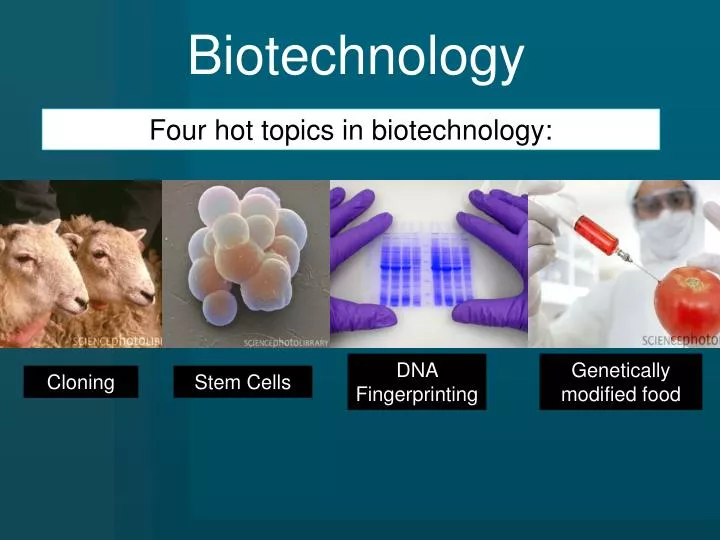 Biotechnology

Four hot topics in biotechnology:

SCIENCEphotoLIB

SCIENCEphotoLIBRARY

SCIENCEphoto

Cloning

Stem Cells

DNA Fingerprinting

Genetically modified food